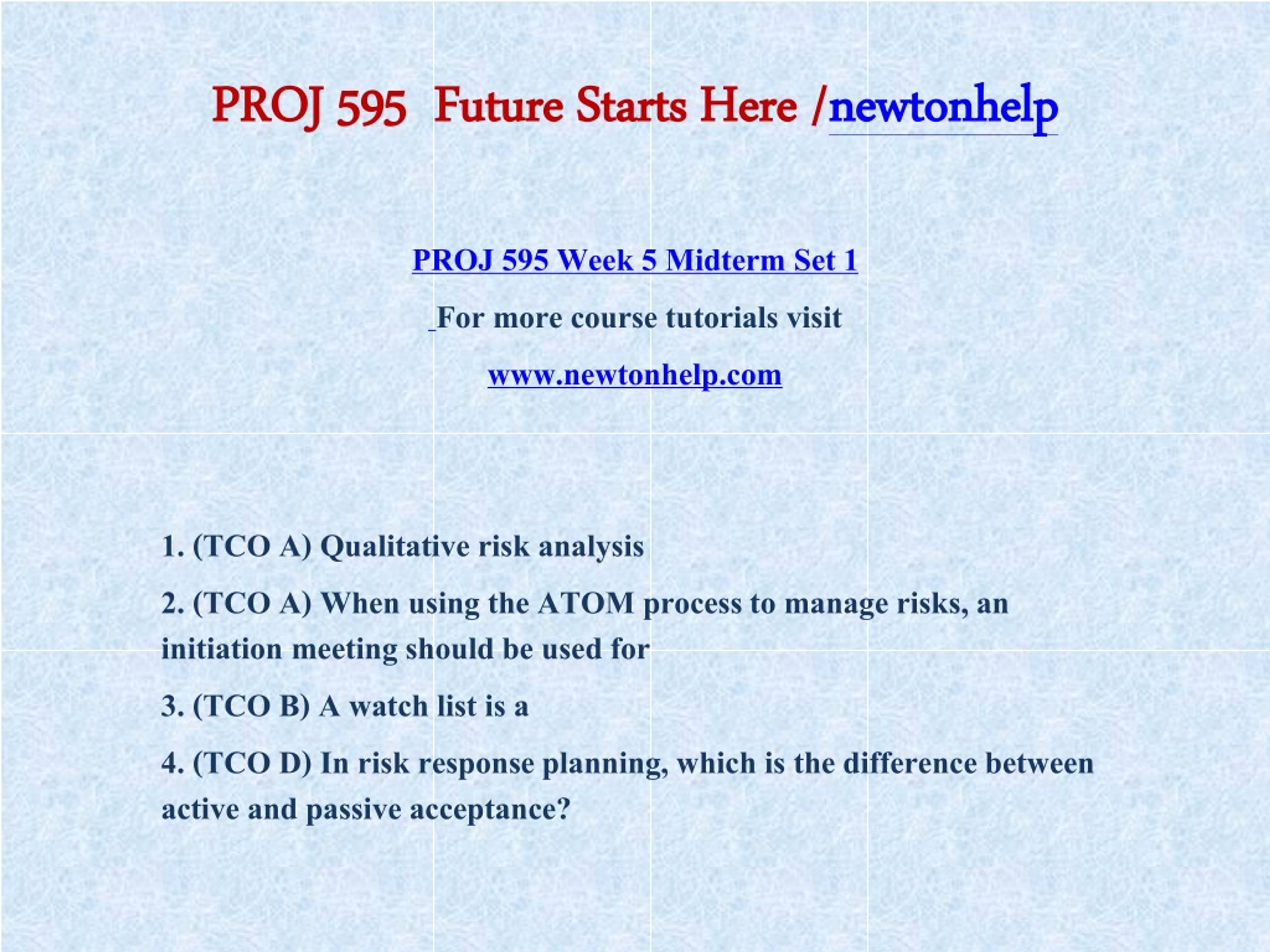 PROJ 595 Future Starts Here /newtonhelp

PROJ 595 Week 5 Midterm Set 1

For more course tutorials visit

www.newtonhelp.com

1. (TCO A) Qualitative risk analysis

2. (TCO A) When using the ATOM process to manage risks, an initiation meeting should be used for

3. (TCO B) A watch list is a

4. (TCO D) In risk response planning, which is the difference between active and passive acceptance?